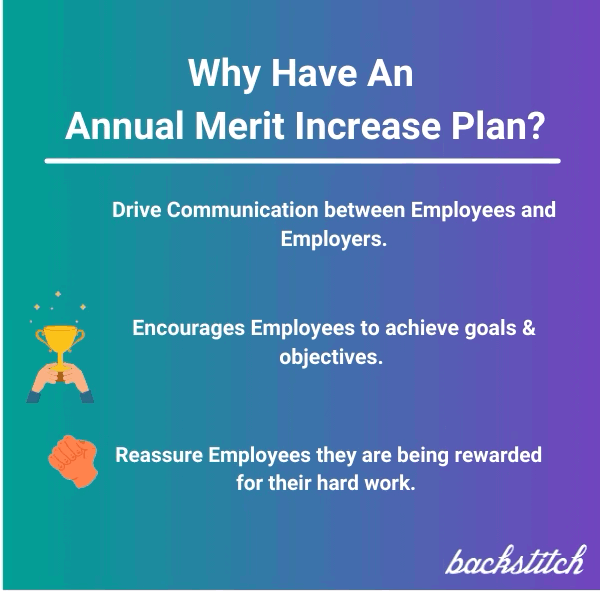 Why Have An Annual Merit Increase Plan?

Drive Communication between Employees and Employers.

Encourages Employees to achieve goals & objectives.

Reassure Employees they are being rewarded for their hard work.

backstitch